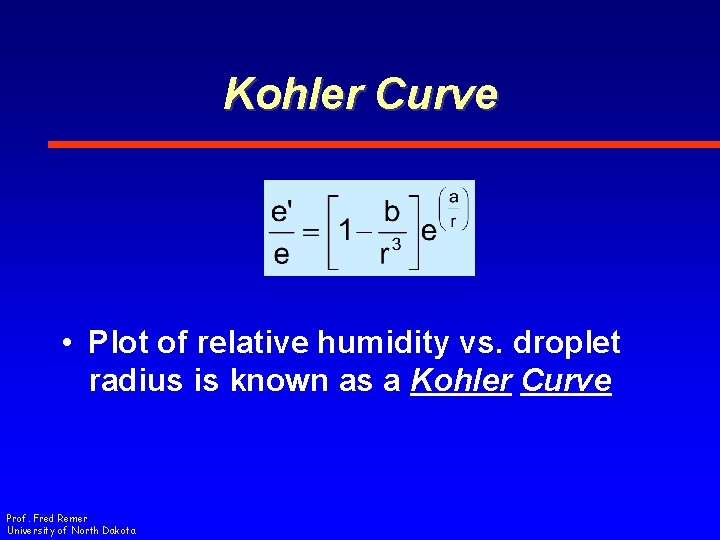 Kohler Curve

$\frac{e'}{e} = \left[1 - \frac{b}{r^3}\right] e^{\left(\frac{a}{r}\right)}$

• Plot of relative humidity vs. droplet radius is known as a Kohler Curve

Prof. Fred Remer
University of North Dakota